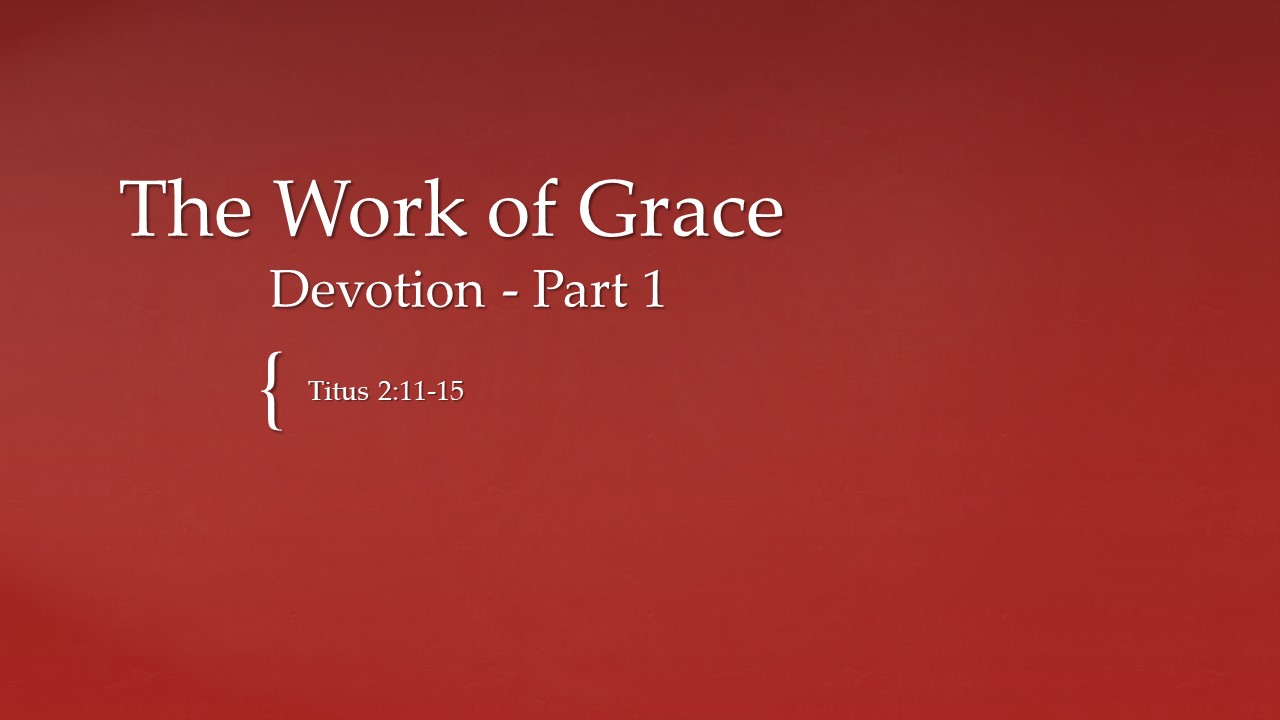 The Work of Grace
Devotion - Part 1

{ Titus 2:11-15